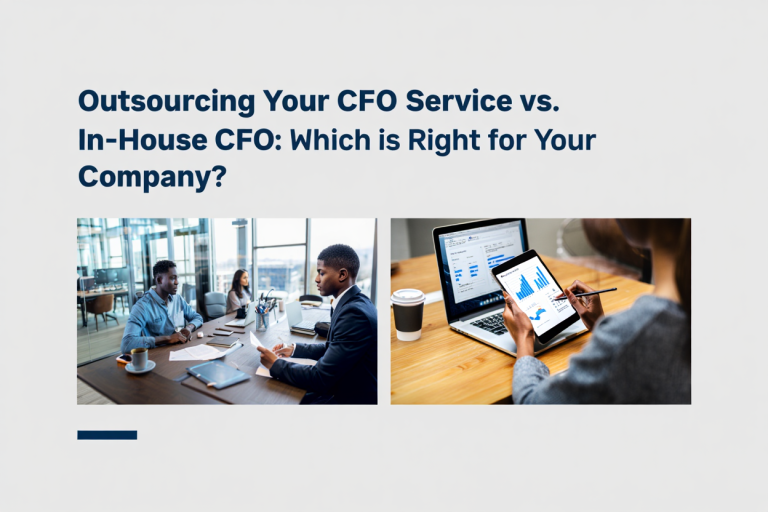 Outsourcing Your CFO Service vs. In-House CFO: Which is Right for Your Company?